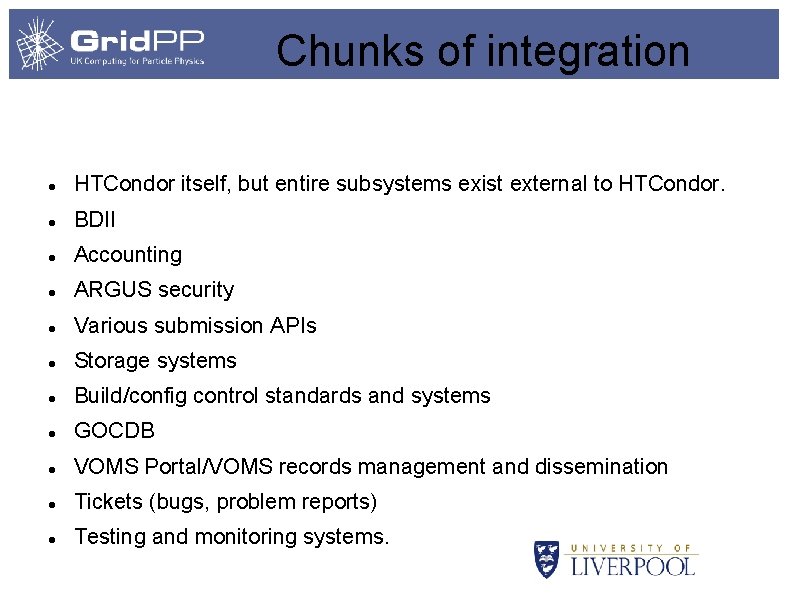 GridPP
UK Computing for Particle Physics

Chunks of integration

- HTCondor itself, but entire subsystems exist external to HTCondor.
- BDII
- Accounting
- ARGUS security
- Various submission APIs
- Storage systems
- Build/config control standards and systems
- GOCDB
- VOMS Portal/VOMS records management and dissemination
- Tickets (bugs, problem reports)
- Testing and monitoring systems.

UNIVERSITY OF LIVERPOOL